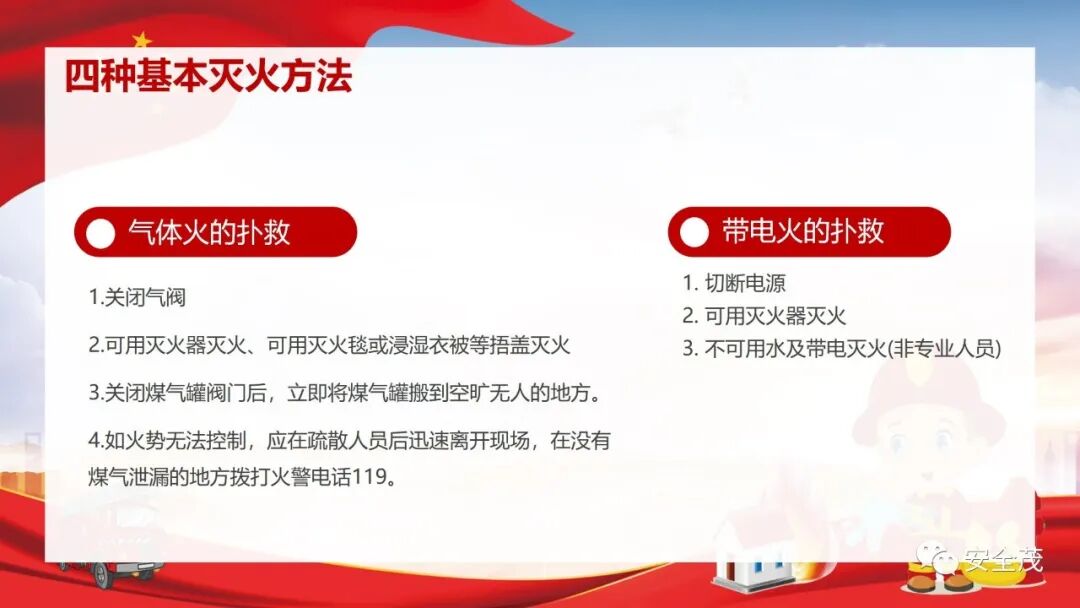 四种基本灭火方法

气体火的扑救

1.关闭气阀

2.可用灭火器灭火、可用灭火毯或浸湿衣被等捂盖灭火

3.关闭煤气罐阀门后，立即将煤气罐搬到空旷无人的地方。

4.如火势无法控制，应在疏散人员后迅速离开现场，在没有煤气泄漏的地方拨打火警电话119。

带电火的扑救

1. 切断电源
2. 可用灭火器灭火
3. 不可用水及带电灭火(非专业人员)

安全茂